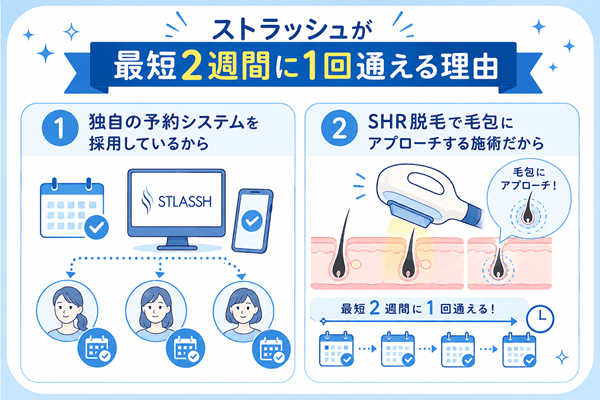 ストラッシュが

最短2週間に1回通える理由

1 独自の予約システムを採用しているから

STLASSH

2 SHR脱毛で毛包にアプローチする施術だから

毛包にアプローチ!

最短 2 週間に 1 回通える!